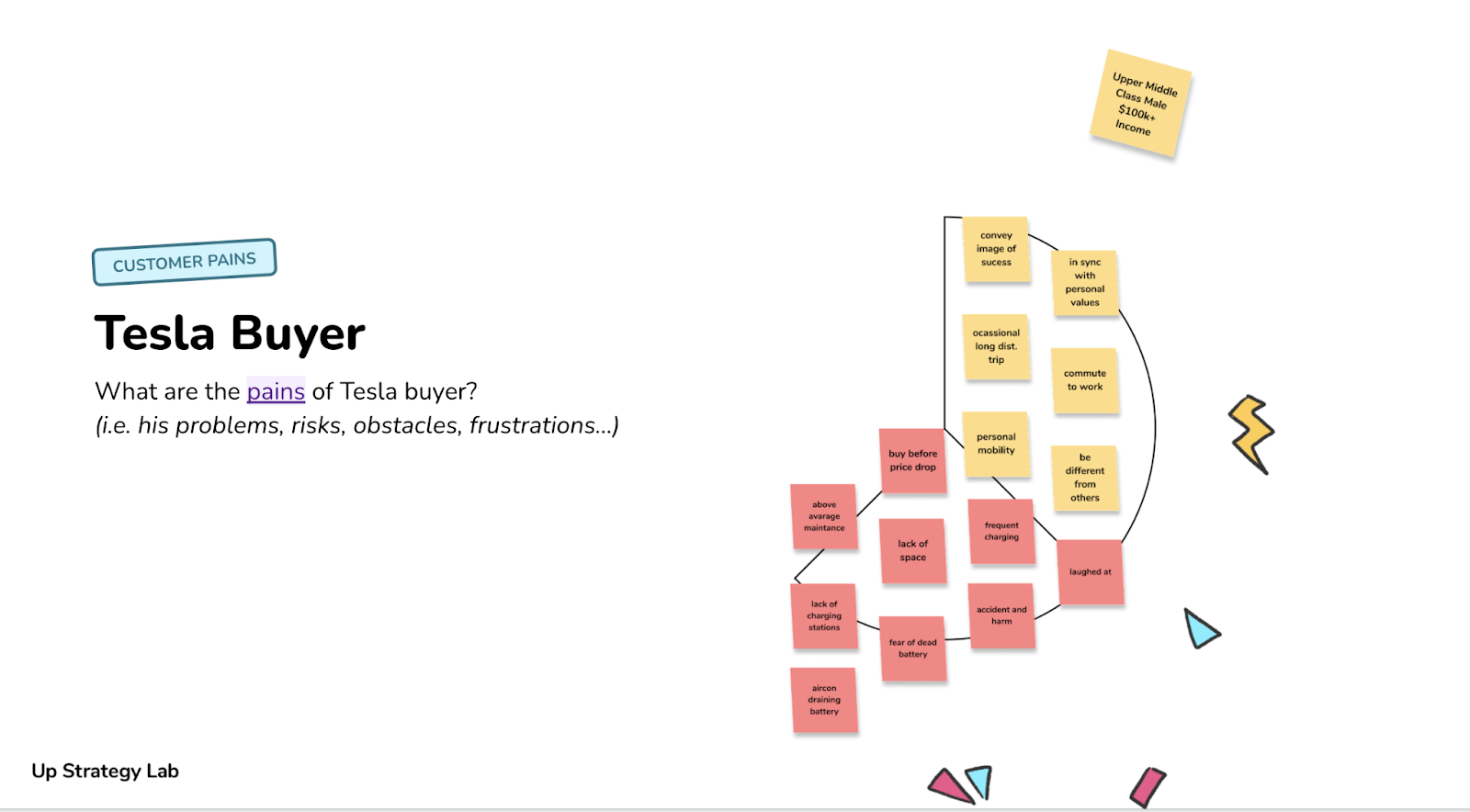 CUSTOMER PAINS

Tesla Buyer

What are the pains of Tesla buyer?
(i.e. his problems, risks, obstacles, frustrations...)

Upper Middle Class Male $100k+ Income

convey image of sucess

in sync with personal values

ocassional long dist. trip

commute to work

personal mobility

be different from others

buy before price drop

above avarage maintance

lack of space

frequent charging

laughed at

lack of charging stations

fear of dead battery

accident and harm

aircon draining battery

Up Strategy Lab